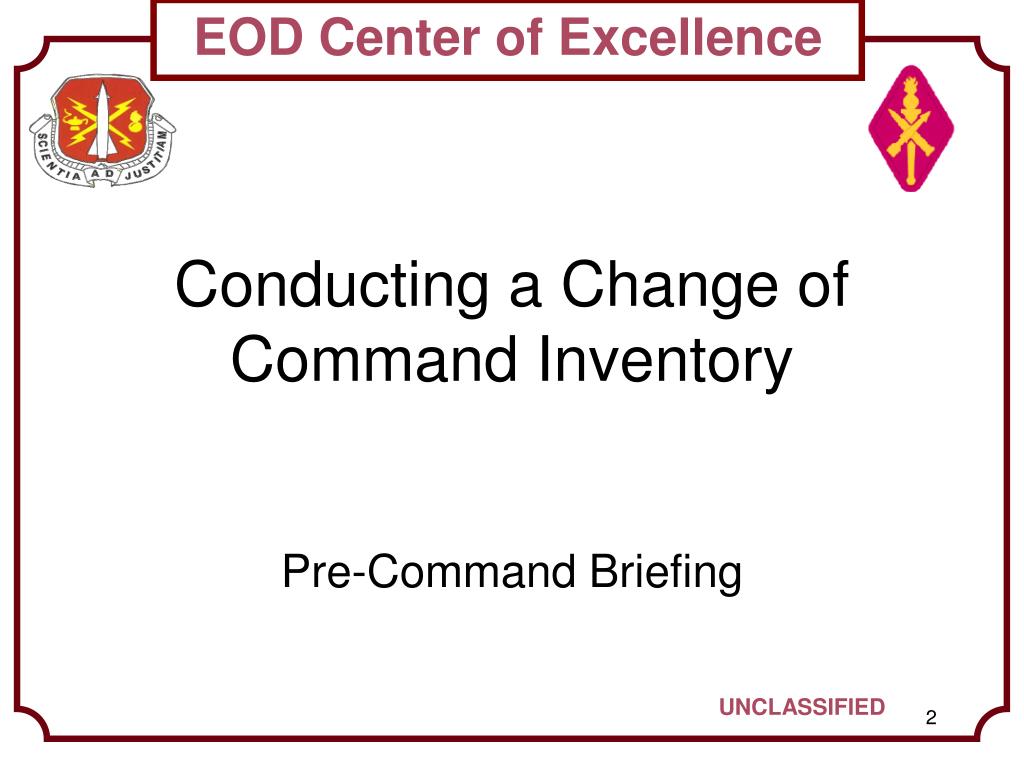 EOD Center of Excellence

SCIENTIA AD JUSTITIAM

Conducting a Change of Command Inventory

Pre-Command Briefing

UNCLASSIFIED

2